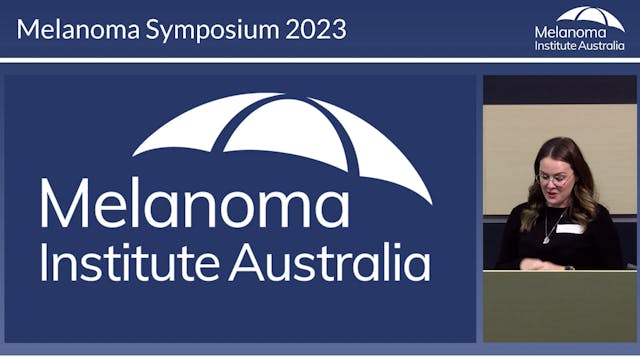 Melanoma Symposium 2023

Melanoma
Institute Australia

Melanoma
Institute Australia